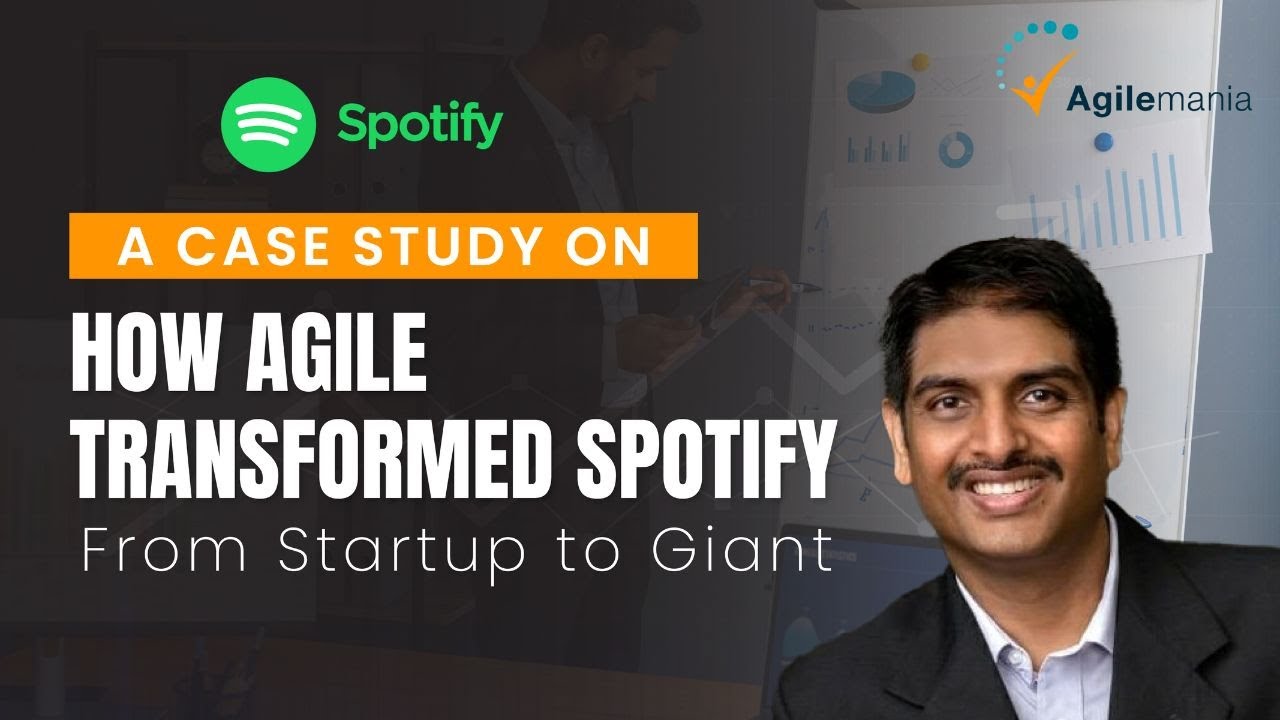 Spotify

Agilemania

A CASE STUDY ON

HOW AGILE TRANSFORMED SPOTIFY

From Startup to Giant